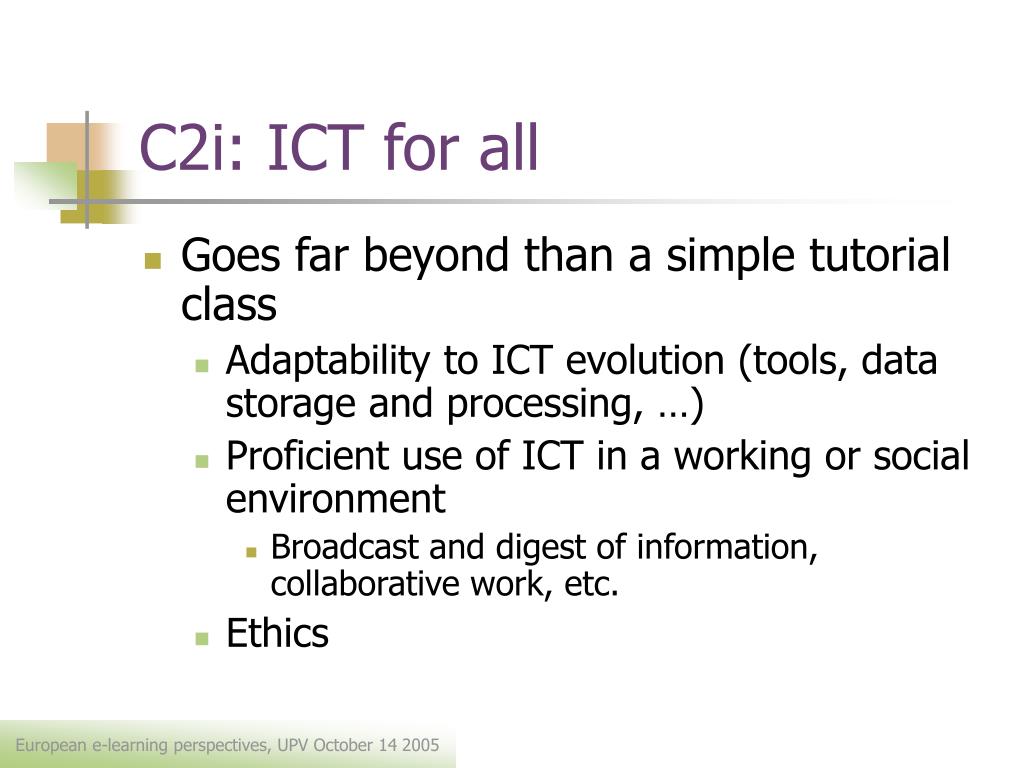 C2i: ICT for all

Goes far beyond than a simple tutorial class

Adaptability to ICT evolution (tools, data storage and processing, …)

Proficient use of ICT in a working or social environment

Broadcast and digest of information, collaborative work, etc.

Ethics

European e-learning perspectives, UPV October 14 2005